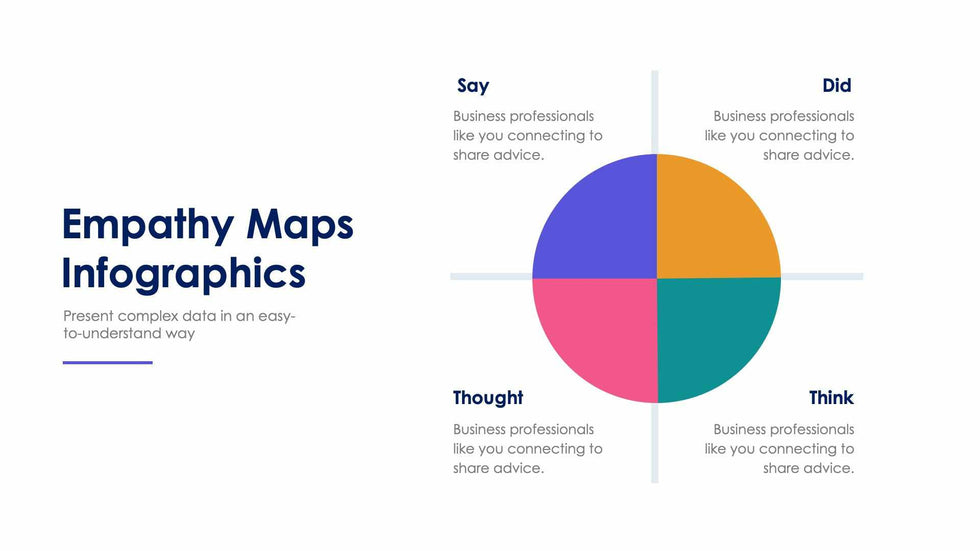 Empathy Maps Infographics

Present complex data in an easy-to-understand way

Say

Business professionals like you connecting to share advice.

Did

Business professionals like you connecting to share advice.

Thought

Business professionals like you connecting to share advice.

Think

Business professionals like you connecting to share advice.